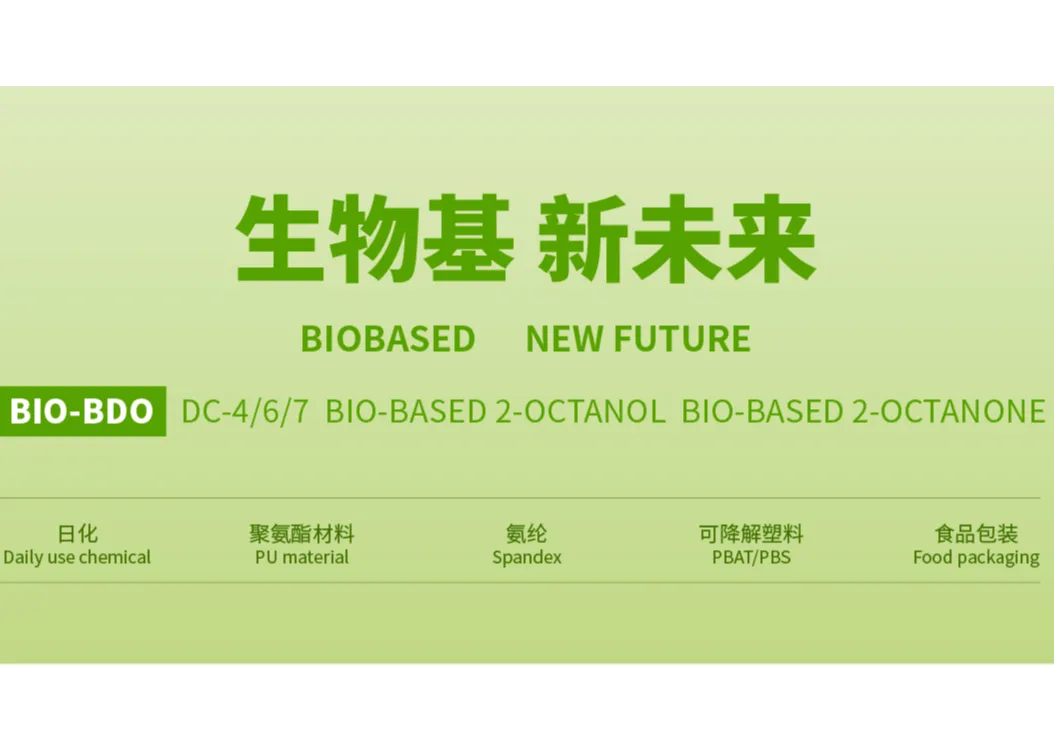 生物基 新未来

BIOBASED NEW FUTURE

BIO-BDO DC-4/6/7 BIO-BASED 2-OCTANOL BIO-BASED 2-OCTANONE

日化
Daily use chemical

聚氨酯材料
PU material

氨纶
Spandex

可降解塑料
PBAT/PBS

食品包装
Food packaging